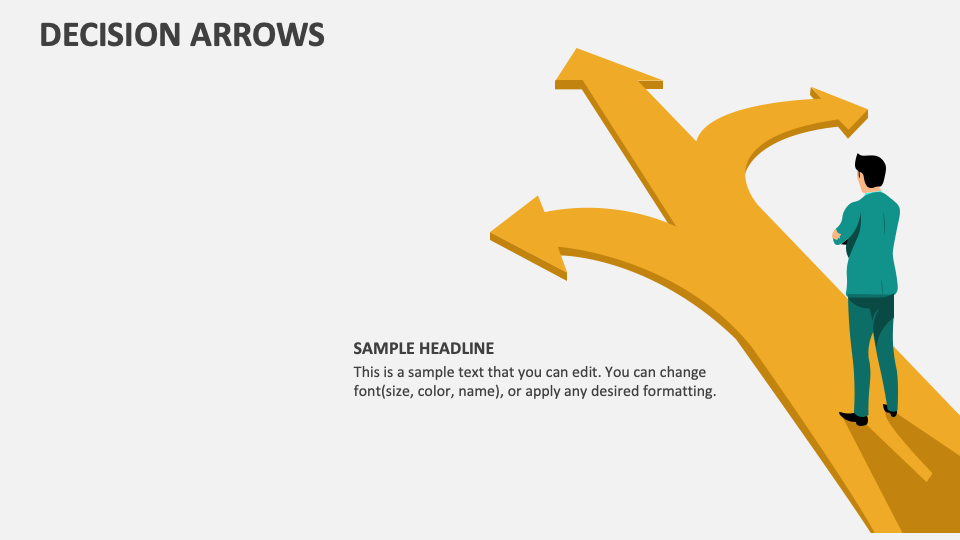 DECISION ARROWS

SAMPLE HEADLINE

This is a sample text that you can edit. You can change font(size, color, name), or apply any desired formatting.